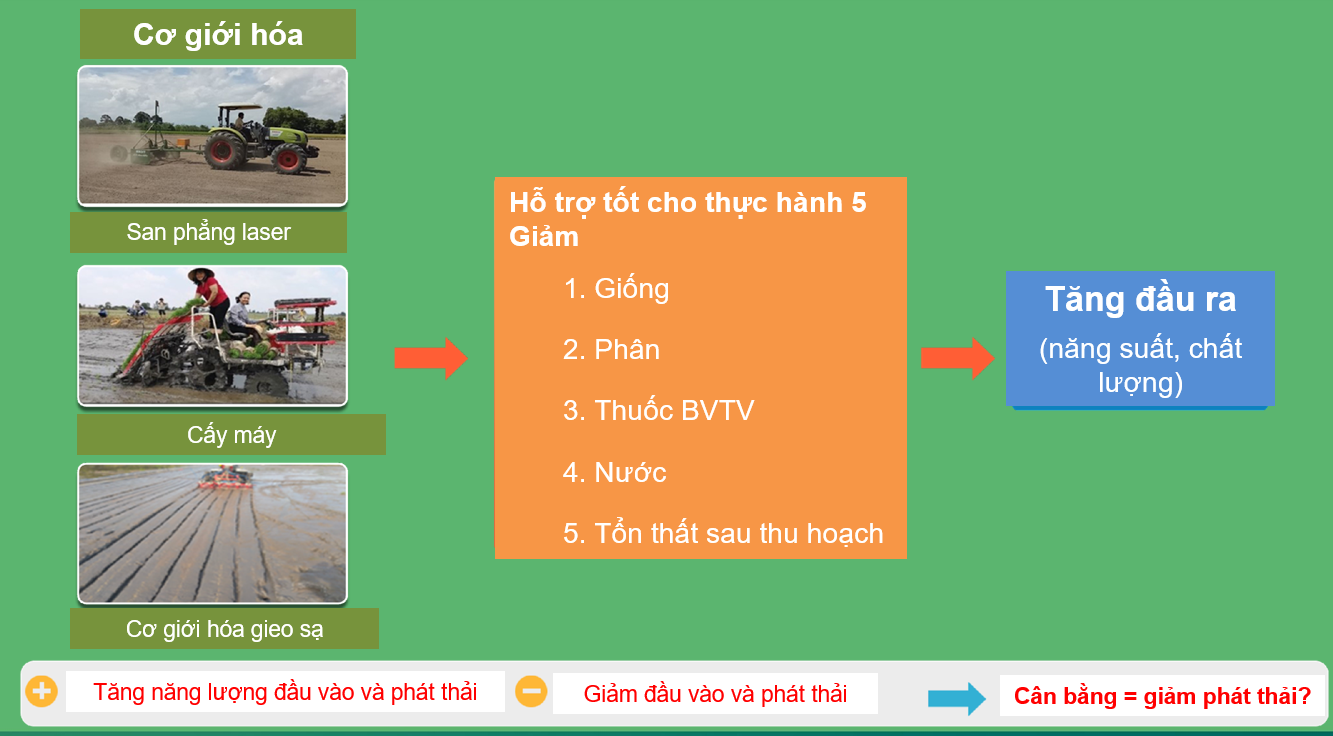 Cơ giới hóa

San phẳng laser

Cấy máy

Cơ giới hóa gieo sạ

Hỗ trợ tốt cho thực hành 5 Giảm

1. Giống

2. Phân

3. Thuốc BVTV

4. Nước

5. Tổn thất sau thu hoạch

Tăng đầu ra

(năng suất, chất lượng)

Tăng năng lượng đầu vào và phát thải

Giảm đầu vào và phát thải

Cân bằng = giảm phát thải?